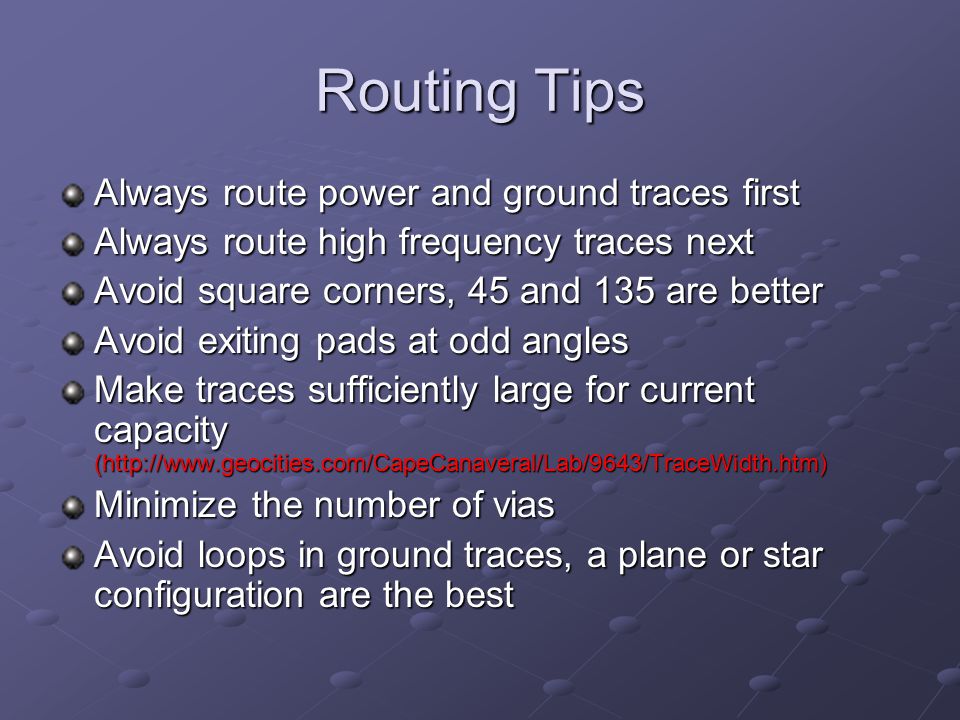 Routing Tips

Always route power and ground traces first
Always route high frequency traces next
Avoid square corners, 45 and 135 are better
Avoid exiting pads at odd angles
Make traces sufficiently large for current capacity (http://www.geocities.com/CapeCanaveral/Lab/9643/TraceWidth.htm)
Minimize the number of vias
Avoid loops in ground traces, a plane or star configuration are the best